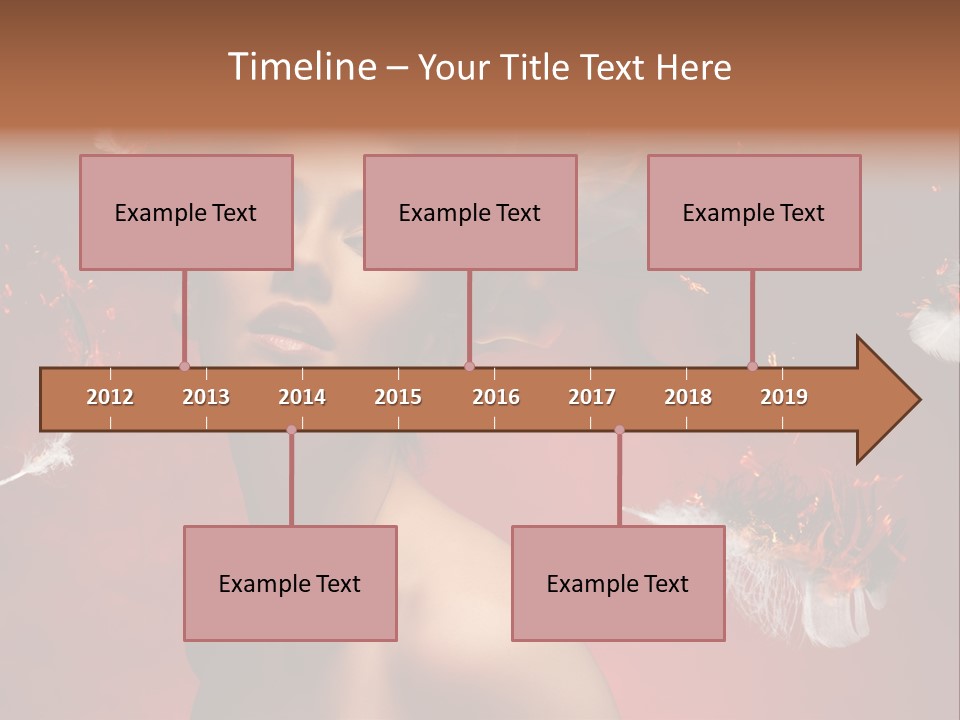 Timeline – Your Title Text Here

Example Text

Example Text

Example Text

2012 2013 2014 2015 2016 2017 2018 2019

Example Text

Example Text